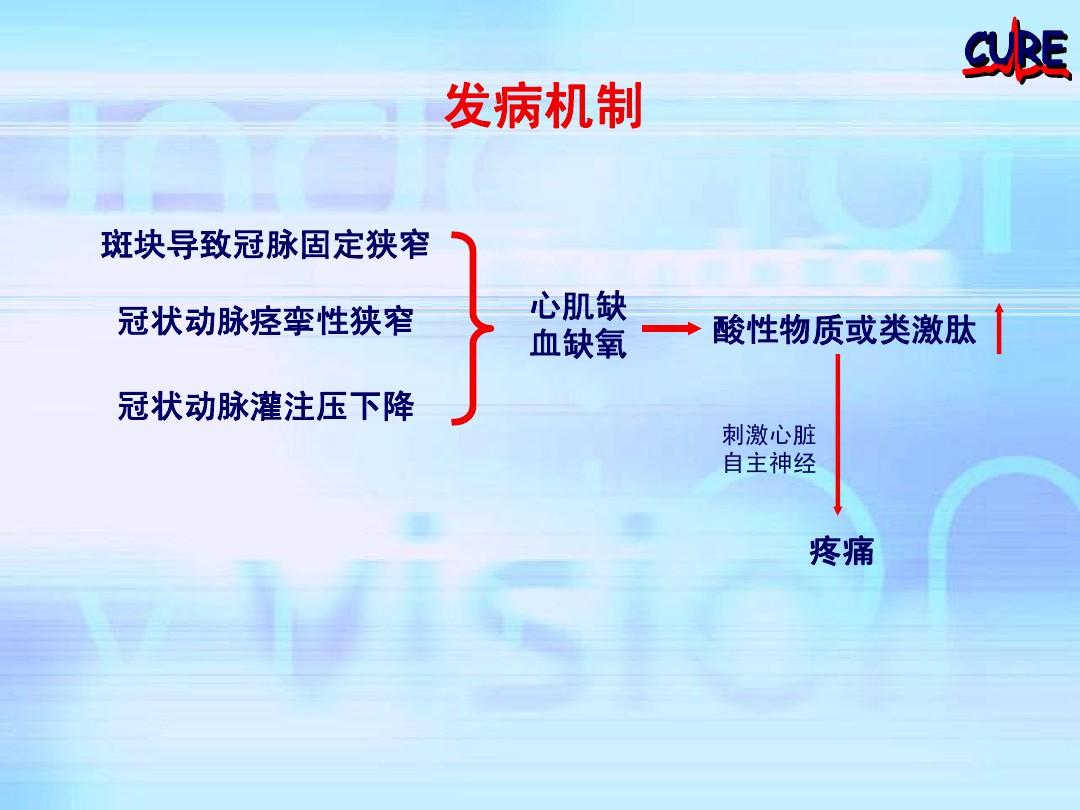 CURE

发病机制

斑块导致冠脉固定狭窄

冠状动脉痉挛性狭窄

冠状动脉灌注压下降

心肌缺血缺氧

酸性物质或类激肽

刺激心脏自主神经

疼痛